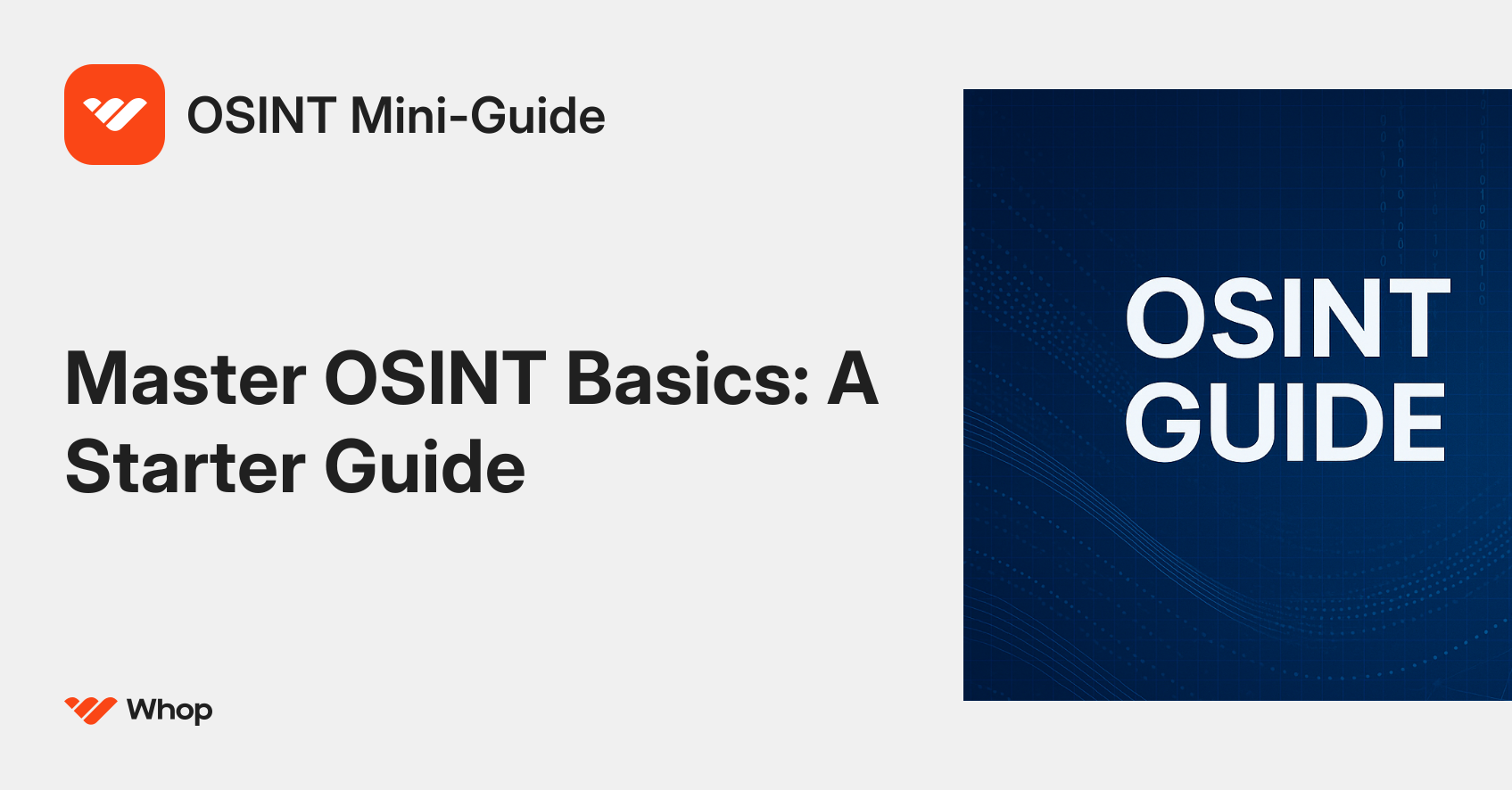 OSINT Mini-Guide

Master OSINT Basics: A Starter Guide

Whop

OSINT GUIDE